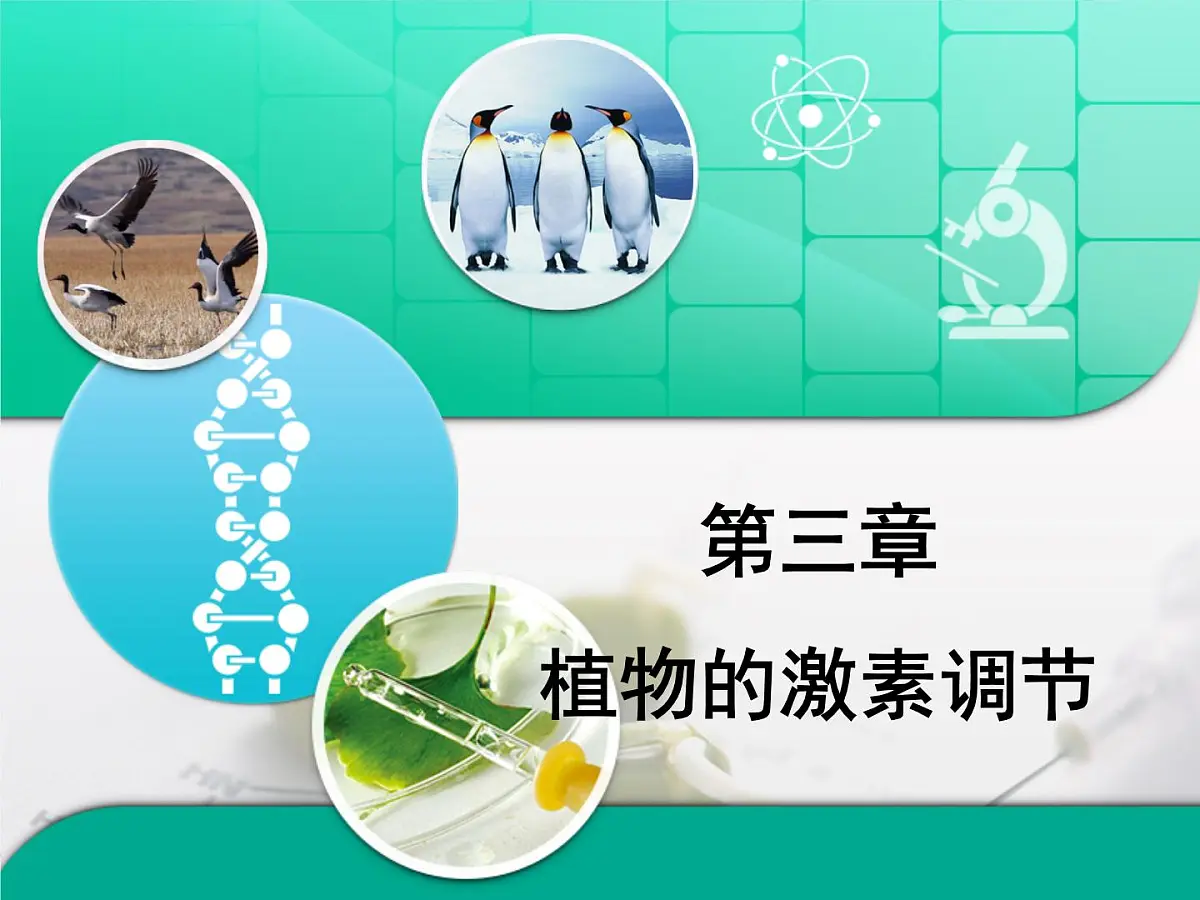 第三章

植物的激素调节